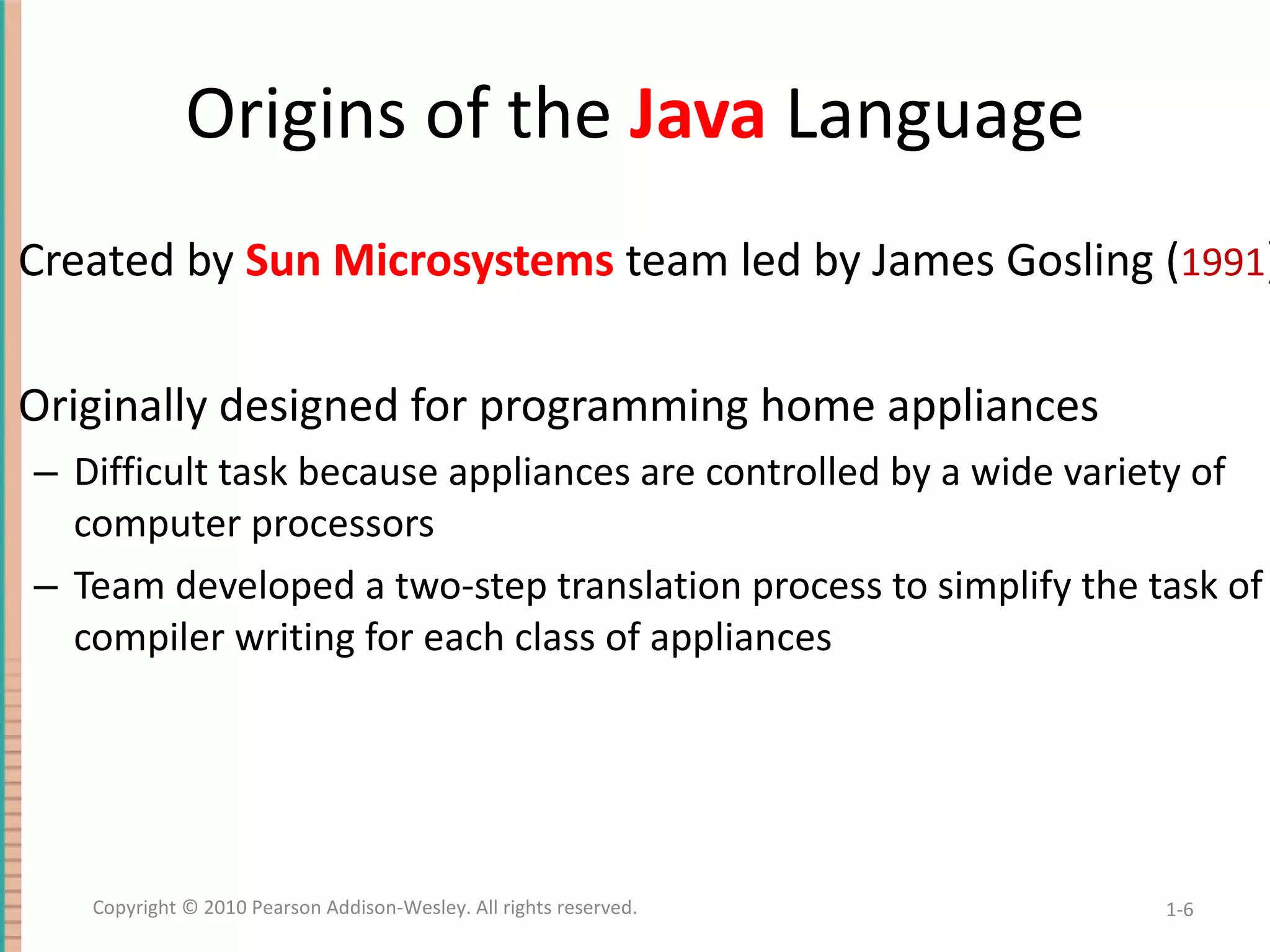 Origins of the Java Language

Created by Sun Microsystems team led by James Gosling (1991)

Originally designed for programming home appliances

– Difficult task because appliances are controlled by a wide variety of computer processors

– Team developed a two-step translation process to simplify the task of compiler writing for each class of appliances

Copyright © 2010 Pearson Addison-Wesley. All rights reserved.

1-6